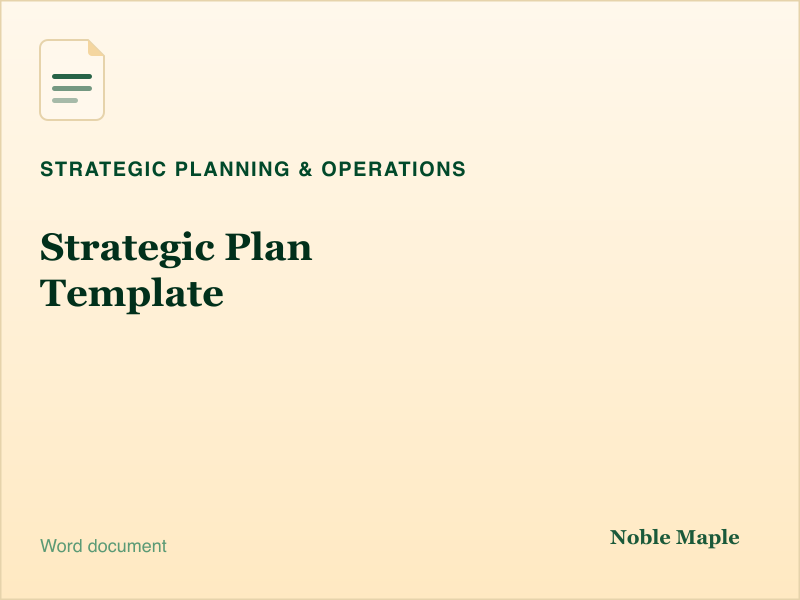 STRATEGIC PLANNING & OPERATIONS

Strategic Plan Template

Word document

Noble Maple